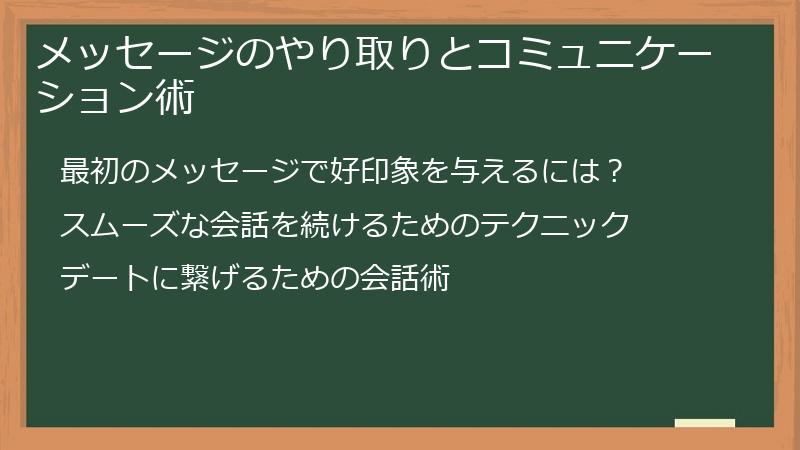 メッセージのやり取りとコミュニケーション術

最初のメッセージで好印象を与えるには？

スムーズな会話を続けるためのテクニック

デートに繋げるための会話術